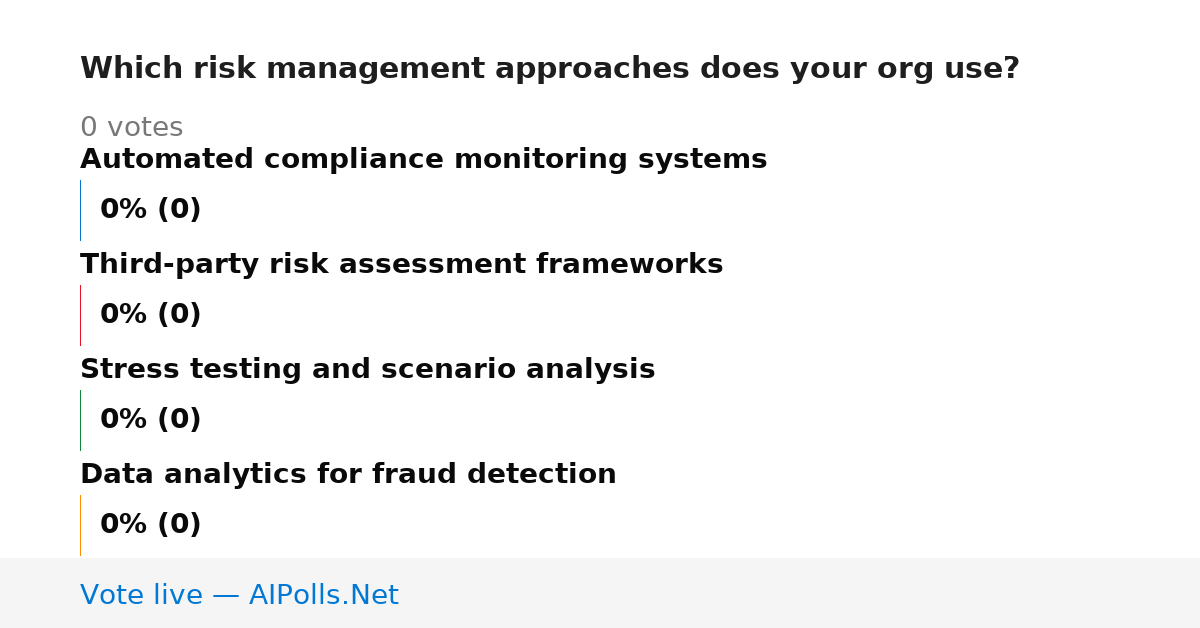 Which risk management approaches does your org use?

0 votes

Automated compliance monitoring systems

0% (0)

Third-party risk assessment frameworks

0% (0)

Stress testing and scenario analysis

0% (0)

Data analytics for fraud detection

0% (0)

Vote live — AIPolls.Net